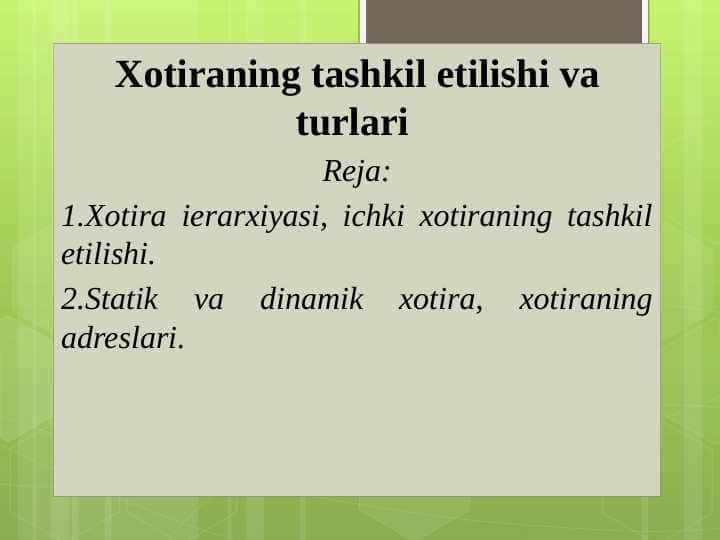 Xotiraning tashkil etilishi va turlari

Reja:

1.Xotira ierarxiyasi, ichki xotiraning tashkil etilishi.

2.Statik va dinamik xotira, xotiraning adreslari.